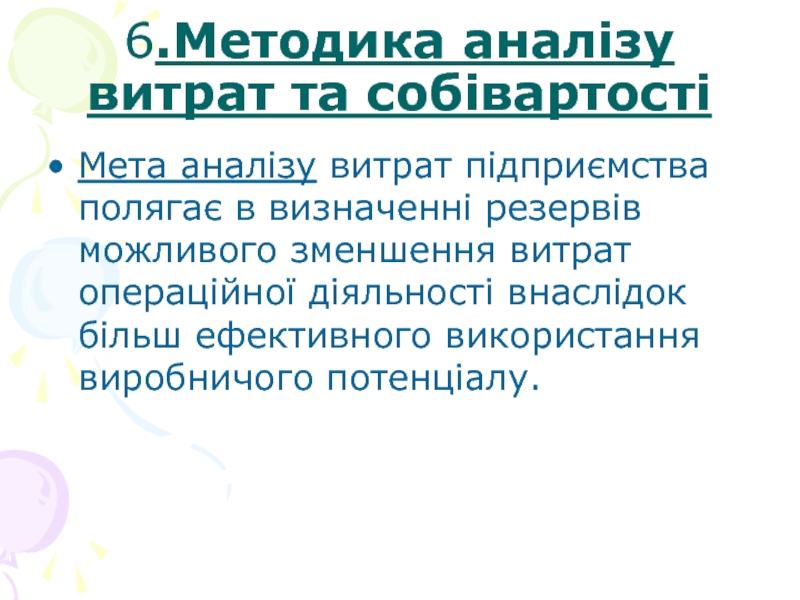 6.Методика аналізу витрат та собівартості

• Мета аналізу витрат підприємства полягає в визначенні резервів можливого зменшення витрат операційної діяльності внаслідок більш ефективного використання виробничого потенціалу.